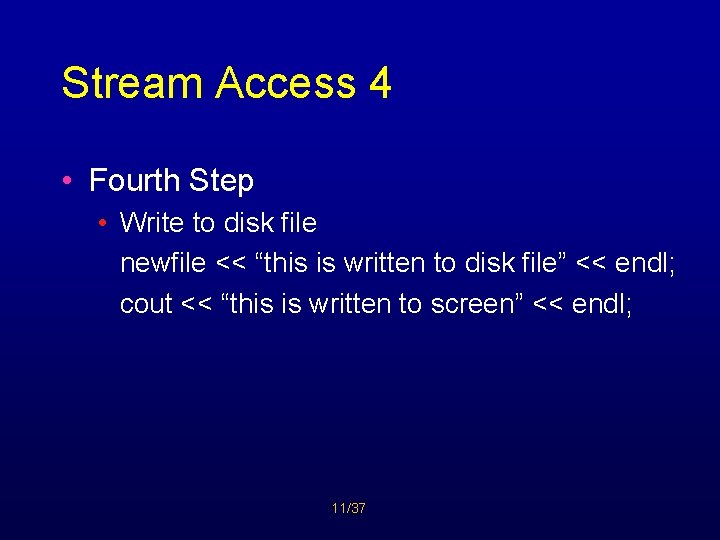 Stream Access 4

• Fourth Step
  • Write to disk file
    newfile << “this is written to disk file” << endl;
    cout << “this is written to screen” << endl;

11/37